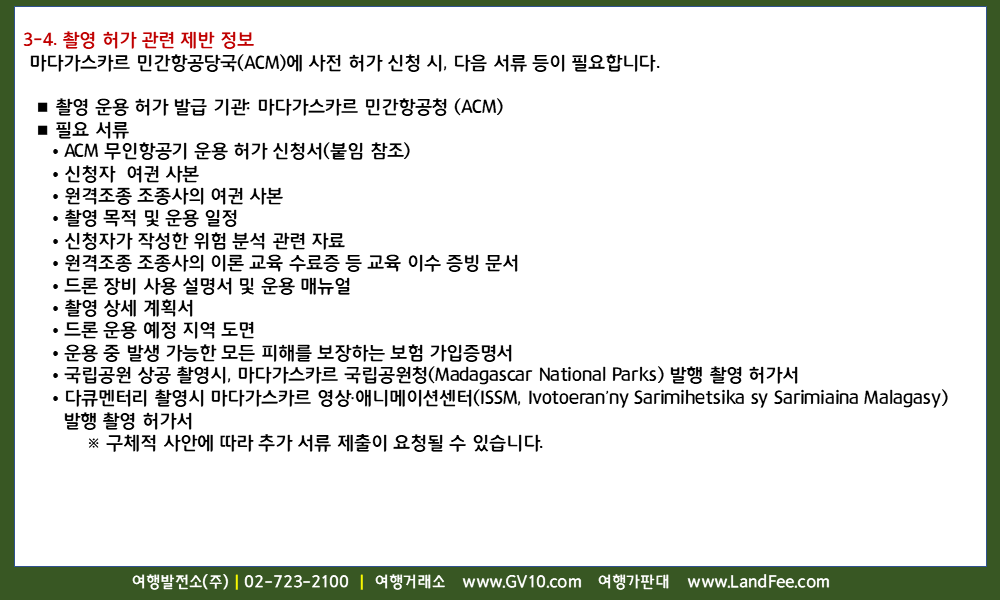 3-4. 촬영 허가 관련 제반 정보
마다가스카르 민간항공당국(ACM)에 사전 허가 신청 시, 다음 서류 등이 필요합니다.

■ 촬영 운용 허가 발급 기관: 마다가스카르 민간항공청 (ACM)
■ 필요 서류
• ACM 무인항공기 운용 허가 신청서(붙임 참조)
• 신청자 여권 사본
• 원격조종 조종사의 여권 사본
• 촬영 목적 및 운용 일정
• 신청자가 작성한 위험 분석 관련 자료
• 원격조종 조종사의 이론 교육 수료증 등 교육 이수 증빙 문서
• 드론 장비 사용 설명서 및 운용 매뉴얼
• 촬영 상세 계획서
• 드론 운용 예정 지역 도면
• 운용 중 발생 가능한 모든 피해를 보장하는 보험 가입증명서
• 국립공원 상공 촬영시, 마다가스카르 국립공원청(Madagascar National Parks) 발행 촬영 허가서
• 다큐멘터리 촬영시 마다가스카르 영상·애니메이션센터(ISSM, Ivotoeran'ny Sarimihetsika sy Sarimiaina Malagasy) 발행 촬영 허가서
※ 구체적 사안에 따라 추가 서류 제출이 요청될 수 있습니다.

여행발전소(주) | 02-723-2100 | 여행거래소 www.GV10.com 여행가판대 www.LandFee.com